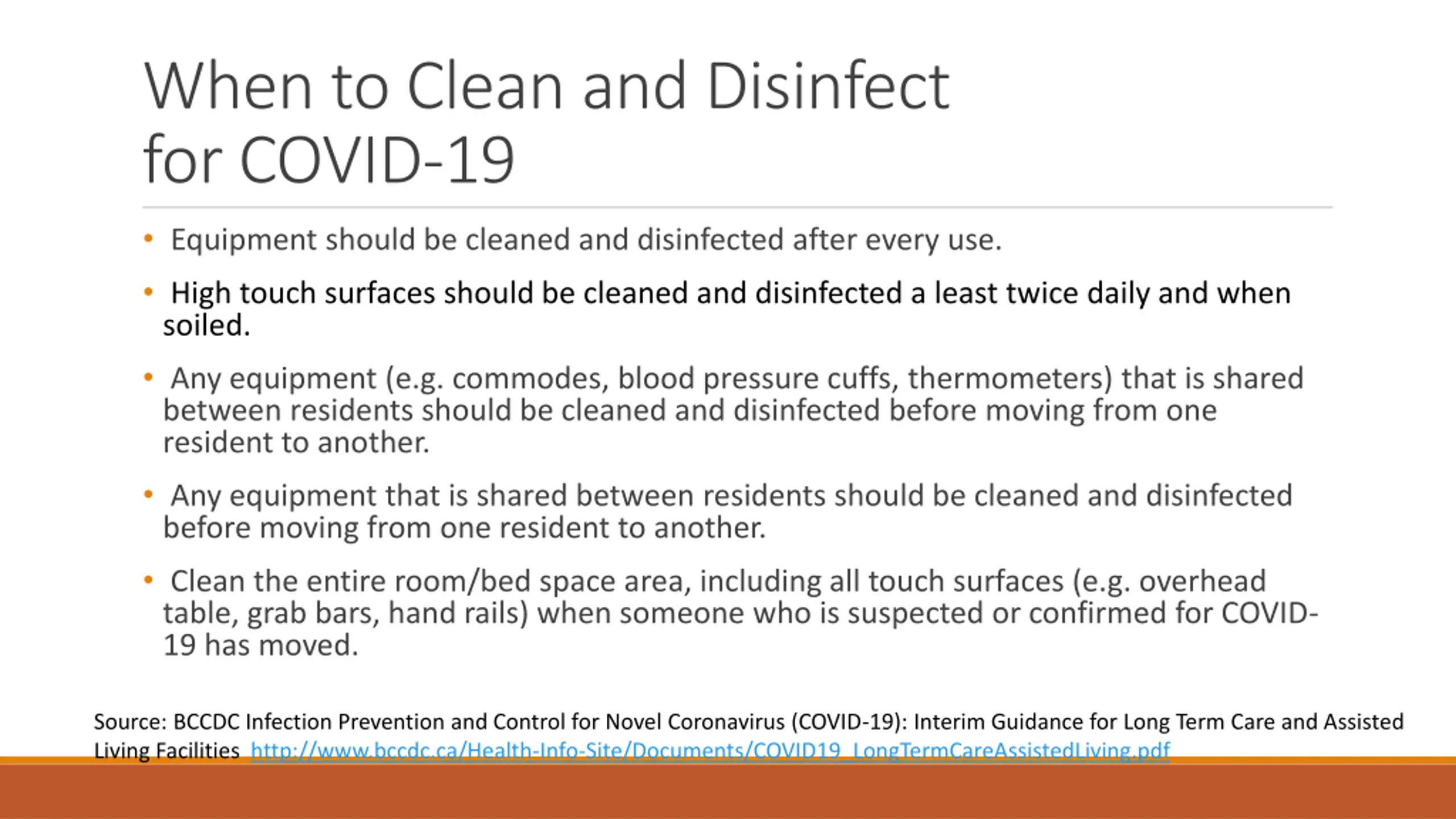 When to Clean and Disinfect for COVID-19

• Equipment should be cleaned and disinfected after every use.

• High touch surfaces should be cleaned and disinfected a least twice daily and when soiled.

• Any equipment (e.g. commodes, blood pressure cuffs, thermometers) that is shared between residents should be cleaned and disinfected before moving from one resident to another.

• Any equipment that is shared between residents should be cleaned and disinfected before moving from one resident to another.

• Clean the entire room/bed space area, including all touch surfaces (e.g. overhead table, grab bars, hand rails) when someone who is suspected or confirmed for COVID-19 has moved.

Source: BCCDC Infection Prevention and Control for Novel Coronavirus (COVID-19): Interim Guidance for Long Term Care and Assisted Living Facilities http://www.bccdc.ca/Health-Info-Site/Documents/COVID19_LongTermCareAssistedLiving.pdf